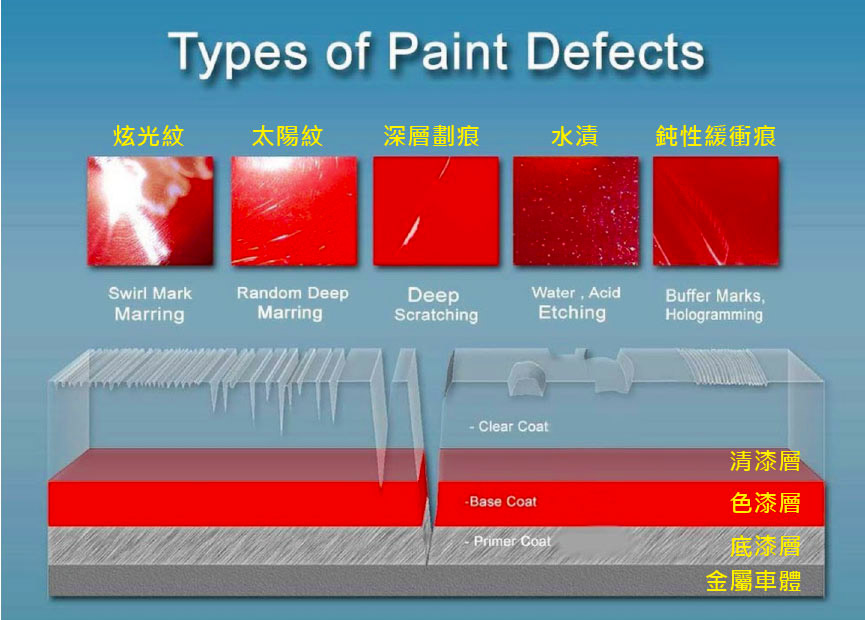 Types of Paint Defects

炫光紋 太陽紋 深層劃痕 水漬 鈍性緩衝痕

Swirl Mark Marring

Random Deep Marring

Deep Scratching

Water , Acid Etching

Buffer Marks, Hologramming

- Clear Coat

清漆層

-Base Coat

色漆層

- Primer Coat

底漆層

金屬車體